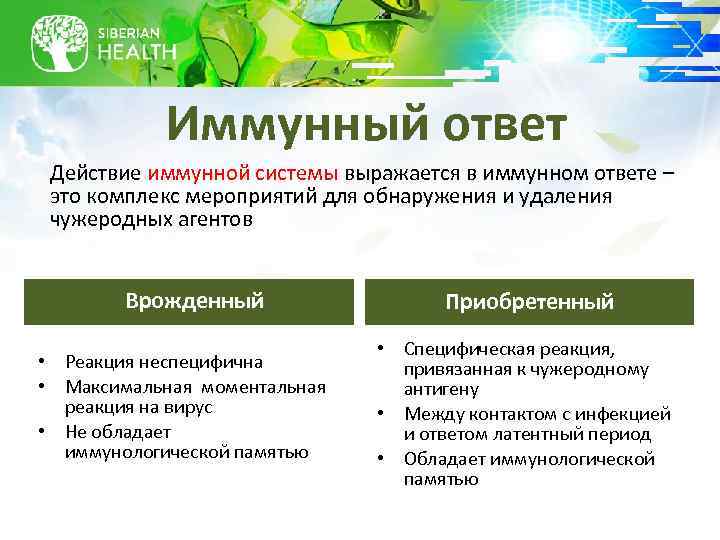 SIBERIAN HEALTH

Иммунный ответ

Действие иммунной системы выражается в иммунном ответе – это комплекс мероприятий для обнаружения и удаления чужеродных агентов

Врожденный

• Реакция неспецифична
• Максимальная моментальная реакция на вирус
• Не обладает иммунологической памятью

Приобретенный

• Специфическая реакция, привязанная к чужеродному антигену
• Между контактом с инфекцией и ответом латентный период
• Обладает иммунологической памятью